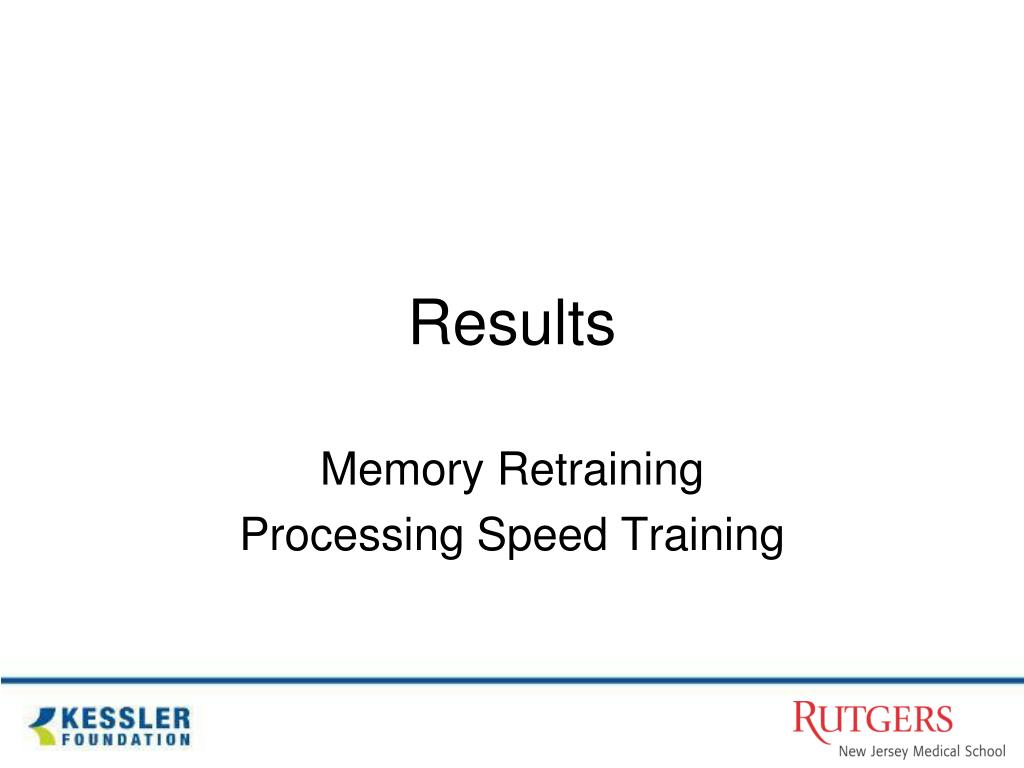 Results

Memory Retraining
Processing Speed Training

KESSLER
FOUNDATION

RUTGERS
New Jersey Medical School